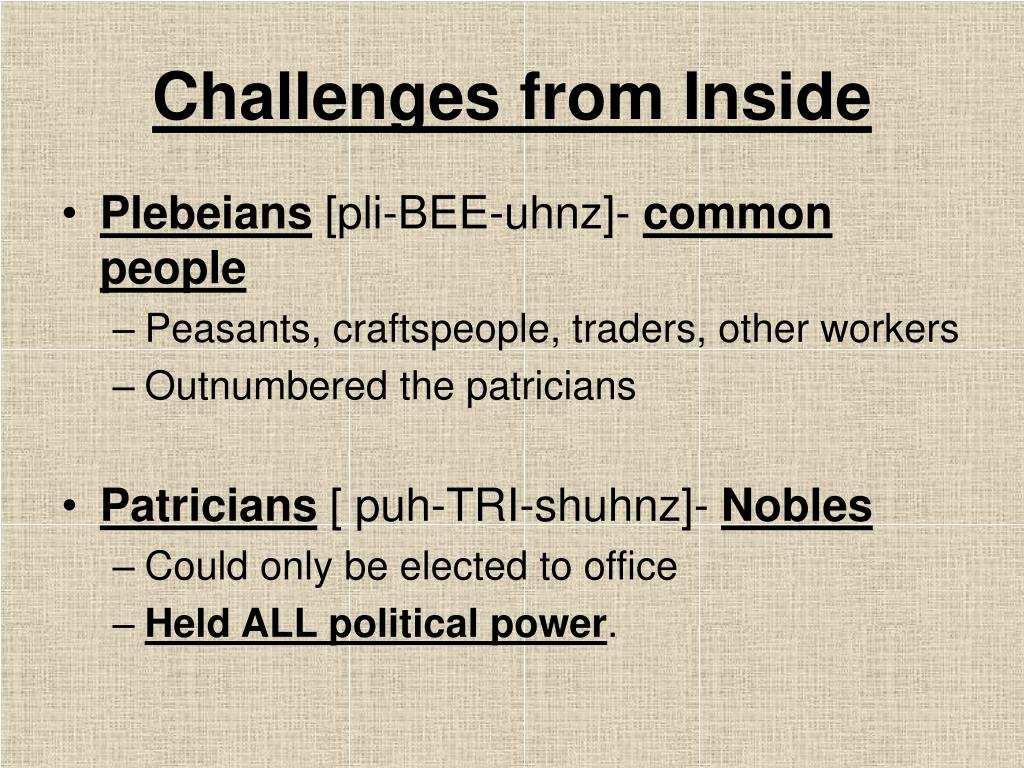 Challenges from Inside

• Plebeians [pli-BEE-uhnz]- common people
– Peasants, craftspeople, traders, other workers
– Outnumbered the patricians

• Patricians [ puh-TRI-shuhnz]- Nobles
– Could only be elected to office
– Held ALL political power.